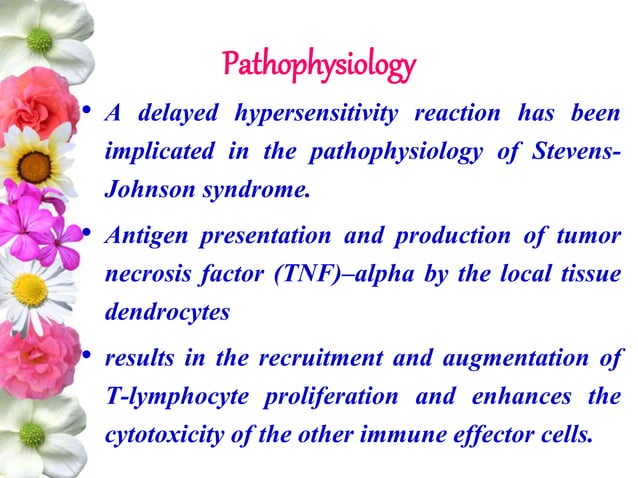 Pathophysiology

• A delayed hypersensitivity reaction has been implicated in the pathophysiology of Stevens-Johnson syndrome.

• Antigen presentation and production of tumor necrosis factor (TNF)–alpha by the local tissue dendrocytes

• results in the recruitment and augmentation of T-lymphocyte proliferation and enhances the cytotoxicity of the other immune effector cells.